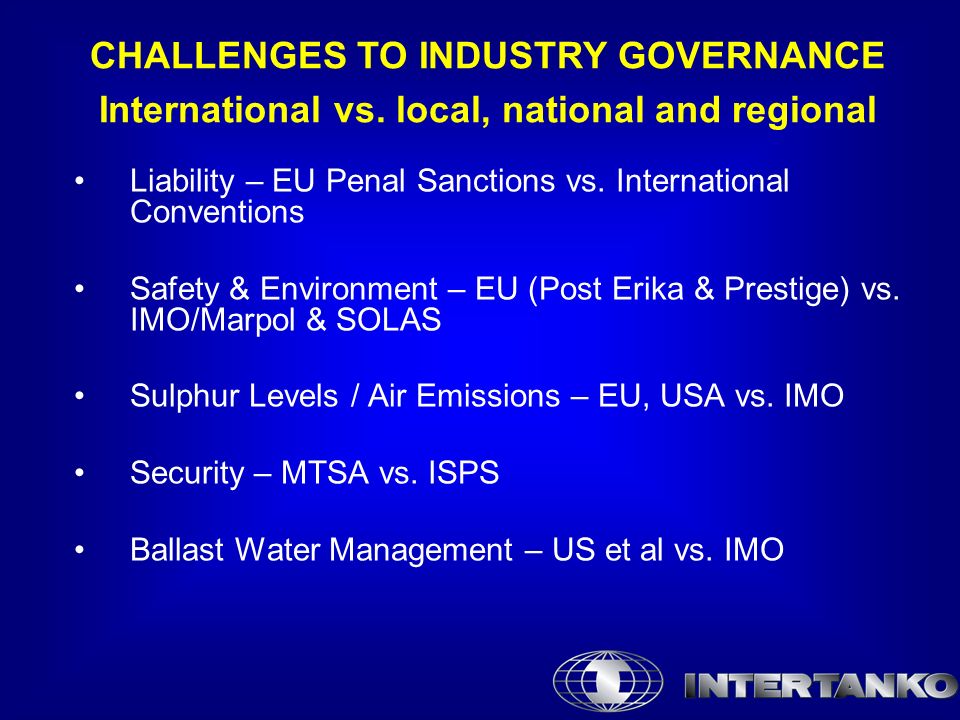 CHALLENGES TO INDUSTRY GOVERNANCE
International vs. local, national and regional

• Liability – EU Penal Sanctions vs. International Conventions

• Safety & Environment – EU (Post Erika & Prestige) vs. IMO/Marpol & SOLAS

• Sulphur Levels / Air Emissions – EU, USA vs. IMO

• Security – MTSA vs. ISPS

• Ballast Water Management – US et al vs. IMO

INTERTANKO